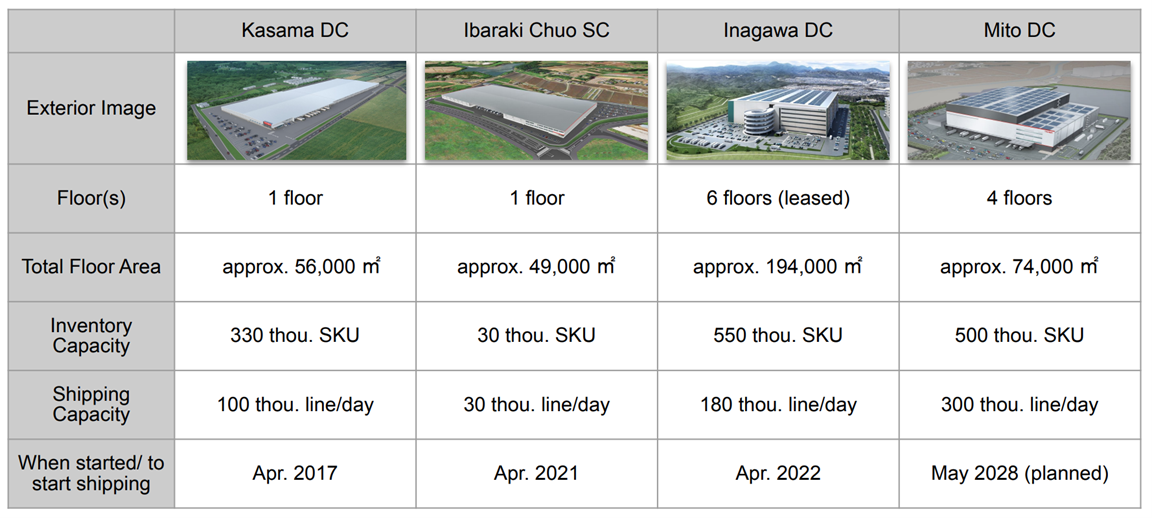 |  | Kasama DC | Ibaraki Chuo SC | Inagawa DC | Mito DC |
|---|---|---|---|---|
| Exterior Image |  |  |  |  |
| Floor(s) | 1 floor | 1 floor | 6 floors (leased) | 4 floors |
| Total Floor Area | approx. 56,000 ㎡ | approx. 49,000 ㎡ | approx. 194,000 ㎡ | approx. 74,000 ㎡ |
| Inventory Capacity | 330 thou. SKU | 30 thou. SKU | 550 thou. SKU | 500 thou. SKU |
| Shipping Capacity | 100 thou. line/day | 30 thou. line/day | 180 thou. line/day | 300 thou. line/day |
| When started/ to start shipping | Apr. 2017 | Apr. 2021 | Apr. 2022 | May 2028 (planned) |